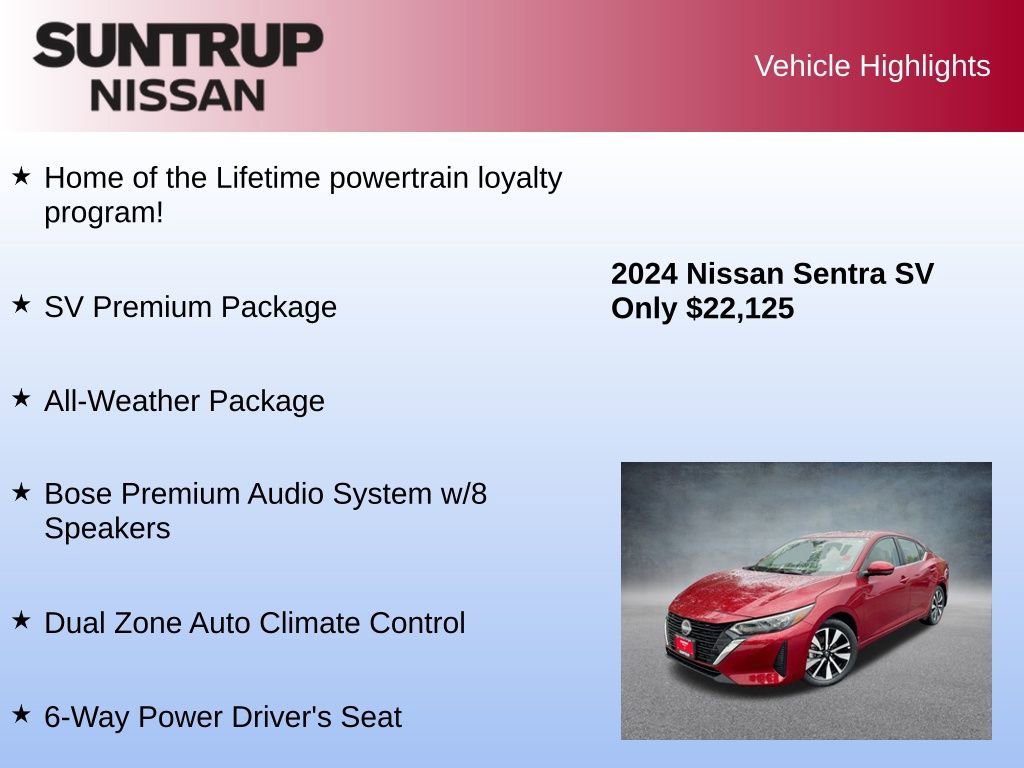 SUNTRUP NISSAN

Vehicle Highlights

★ Home of the Lifetime powertrain loyalty program!

★ SV Premium Package

★ All-Weather Package

★ Bose Premium Audio System w/8 Speakers

★ Dual Zone Auto Climate Control

★ 6-Way Power Driver's Seat

2024 Nissan Sentra SV
Only $22,125